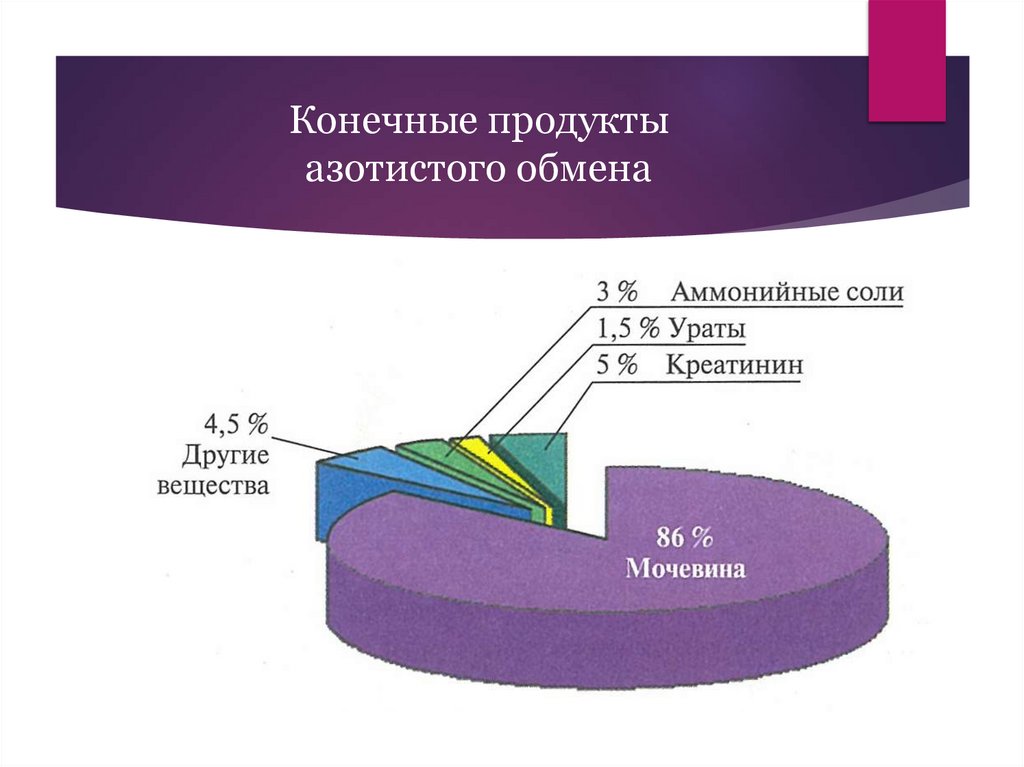 Конечные продукты азотистого обмена

3 % Аммонийные соли
1,5 % Ураты
5 % Креатинин
4,5 % Другие вещества
86 % Мочевина